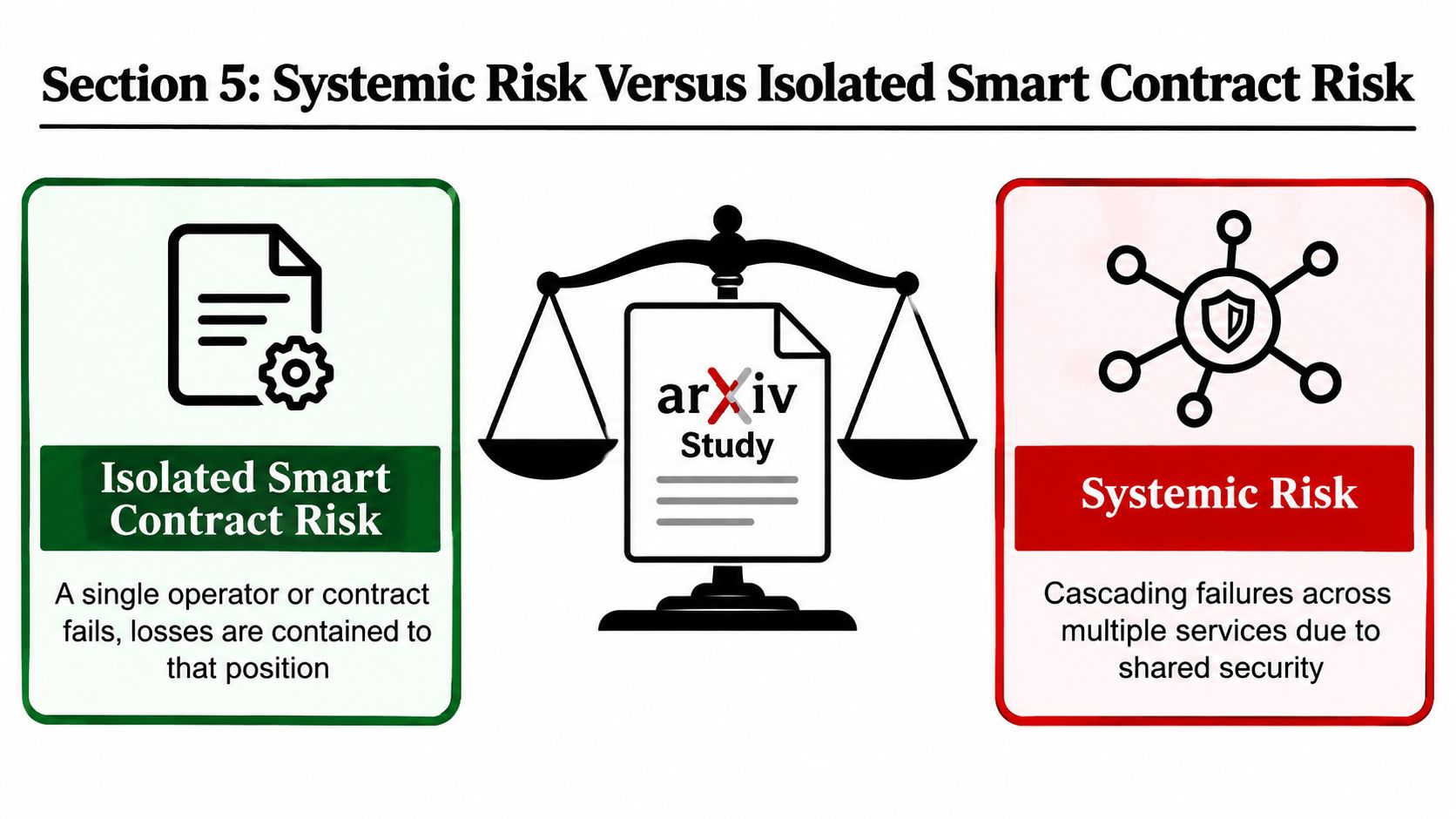 Section 5: Systemic Risk Versus Isolated Smart Contract Risk

Isolated Smart Contract Risk

A single operator or contract fails, losses are contained to that position

arXiv Study

Systemic Risk

Cascading failures across multiple services due to shared security